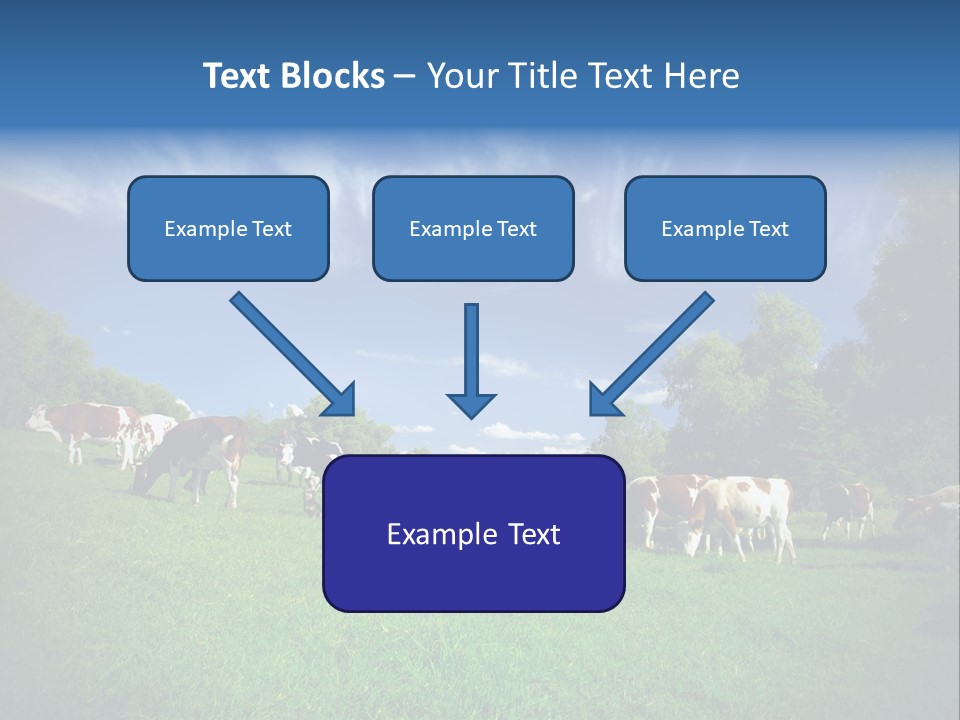 Text Blocks – Your Title Text Here

Example Text

Example Text

Example Text

Example Text